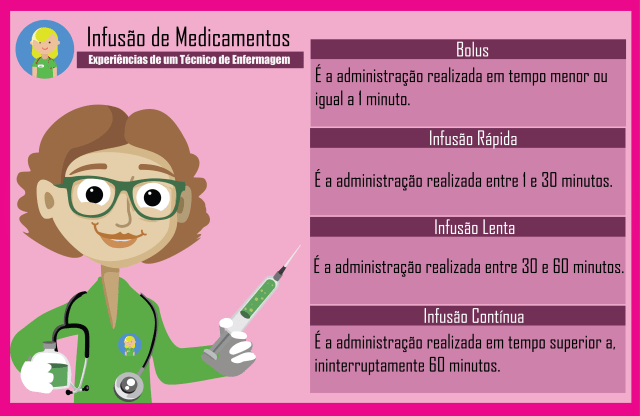 Infusão de Medicamentos
Experiências de um Técnico de Enfermagem

Bolus
É a administração realizada em tempo menor ou igual a 1 minuto.

Infusão Rápida
É a administração realizada entre 1 e 30 minutos.

Infusão Lenta
É a administração realizada entre 30 e 60 minutos.

Infusão Contínua
É a administração realizada em tempo superior a, ininterruptamente 60 minutos.